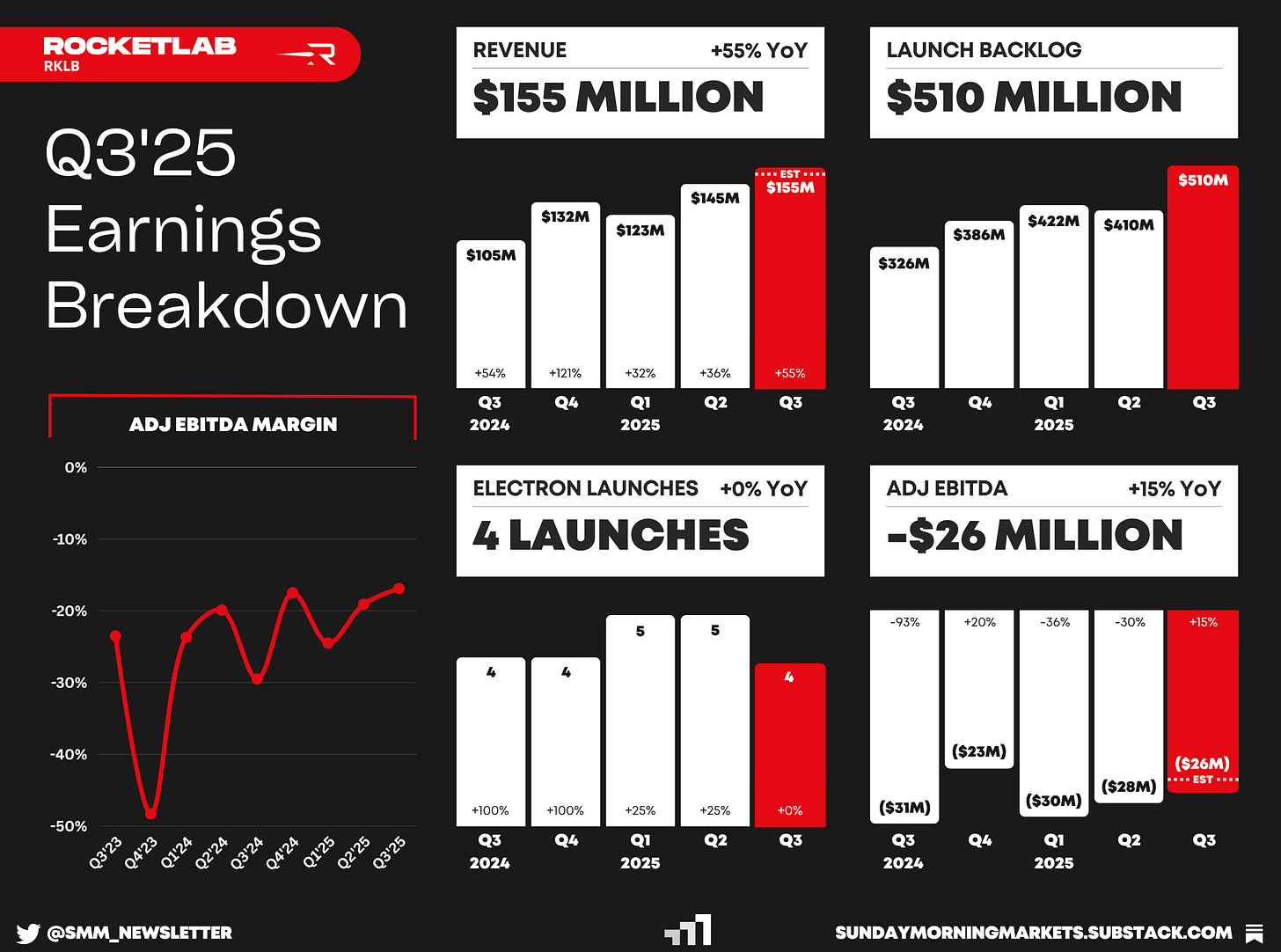 ROCKETLAB
RKLB

Q3'25 Earnings Breakdown

ADJ EBITDA MARGIN

0%
-10%
-20%
-30%
-40%
-50%

Q3'23 Q4'23 Q1'24 Q2'24 Q3'24 Q4'24 Q1'25 Q2'25 Q3'25

REVENUE +55% YoY
$155 MILLION

$105M +54%
$132M +121%
$123M +32%
$145M +36%
EST $155M +55%

Q3 2024 Q4 Q1 2025 Q2 Q3

LAUNCH BACKLOG
$510 MILLION

$326M
$386M
$422M
$410M
$510M

Q3 2024 Q4 Q1 2025 Q2 Q3

ELECTRON LAUNCHES +0% YoY
4 LAUNCHES

4 +100%
4 +100%
5 +25%
5 +25%
4 +0%

Q3 2024 Q4 Q1 2025 Q2 Q3

ADJ EBITDA +15% YoY
-$26 MILLION

-93% ($31M)
+20% ($23M)
-36% ($30M)
-30% ($28M)
+15% ($26M) EST

Q3 2024 Q4 Q1 2025 Q2 Q3

@SMM_NEWSLETTER
SUNDAYMORNINGMARKETS.SUBSTACK.COM